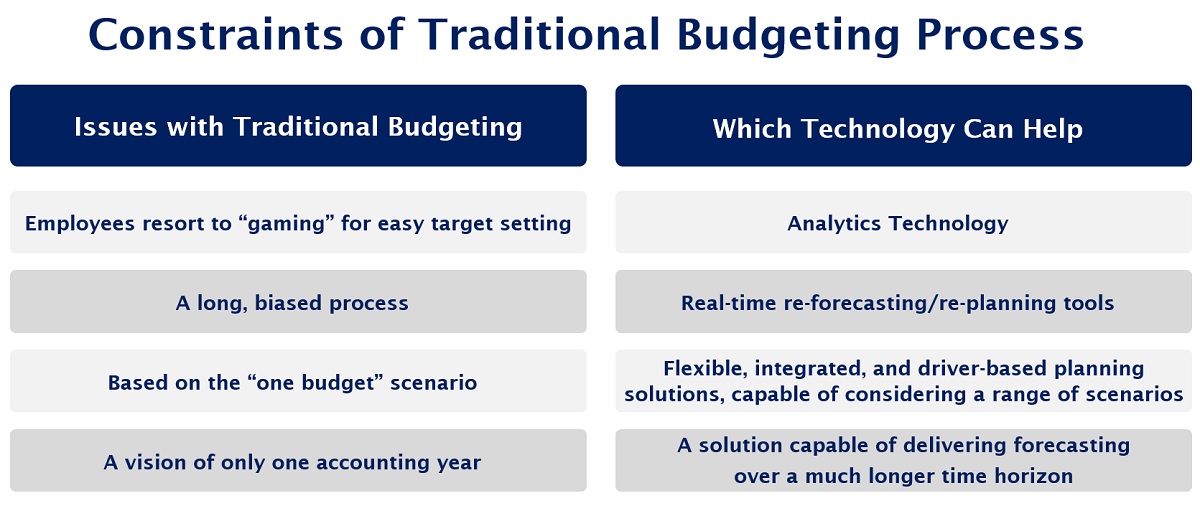 Constraints of Traditional Budgeting Process

| Issues with Traditional Budgeting | Which Technology Can Help |
|---|---|
| Employees resort to “gaming” for easy target setting | Analytics Technology |
| A long, biased process | Real-time re-forecasting/re-planning tools |
| Based on the “one budget” scenario | Flexible, integrated, and driver-based planning solutions, capable of considering a range of scenarios |
| A vision of only one accounting year | A solution capable of delivering forecasting over a much longer time horizon |